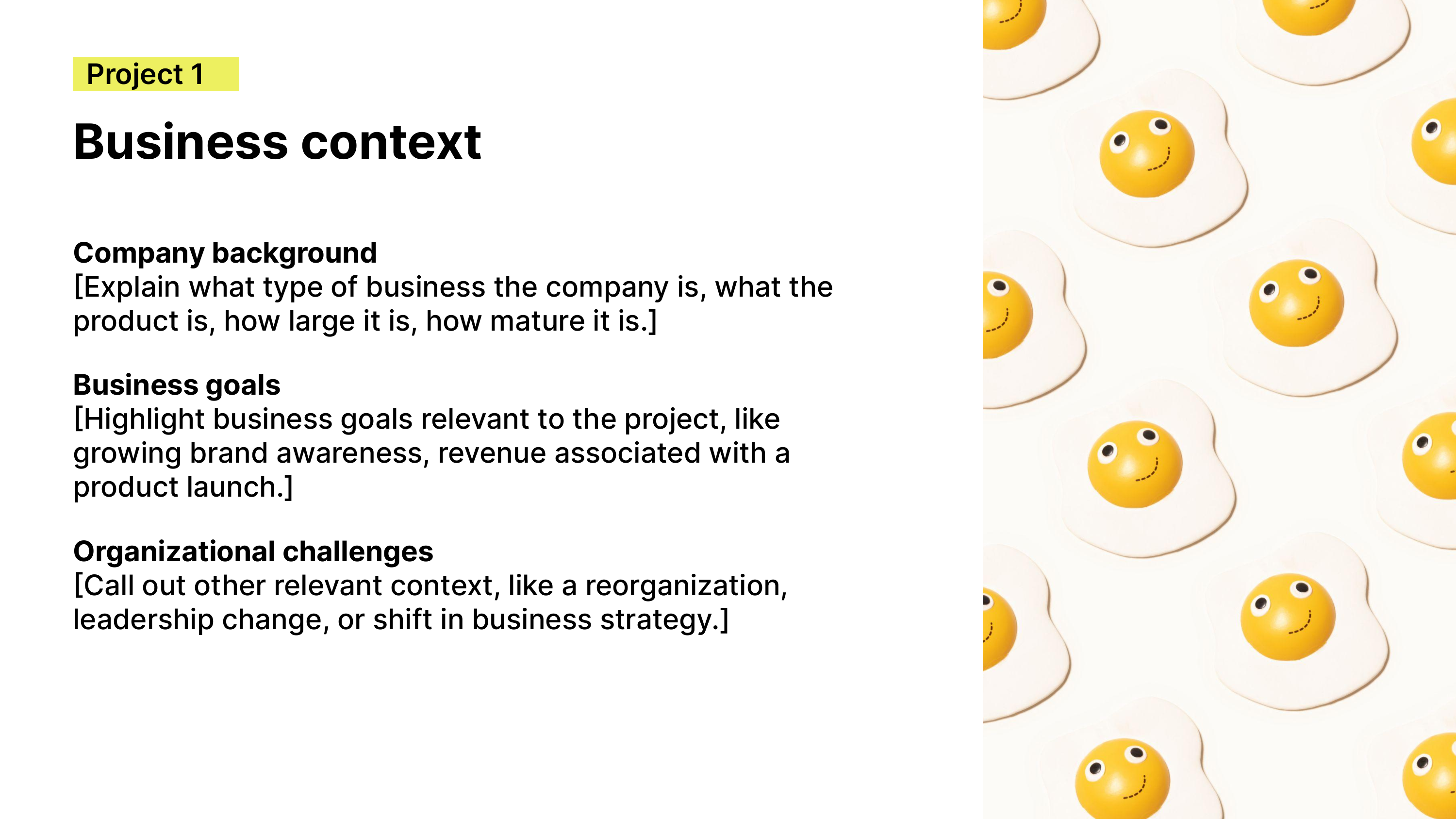 Project 1

Business context

Company background
[Explain what type of business the company is, what the product is, how large it is, how mature it is.]

Business goals
[Highlight business goals relevant to the project, like growing brand awareness, revenue associated with a product launch.]

Organizational challenges
[Call out other relevant context, like a reorganization, leadership change, or shift in business strategy.]